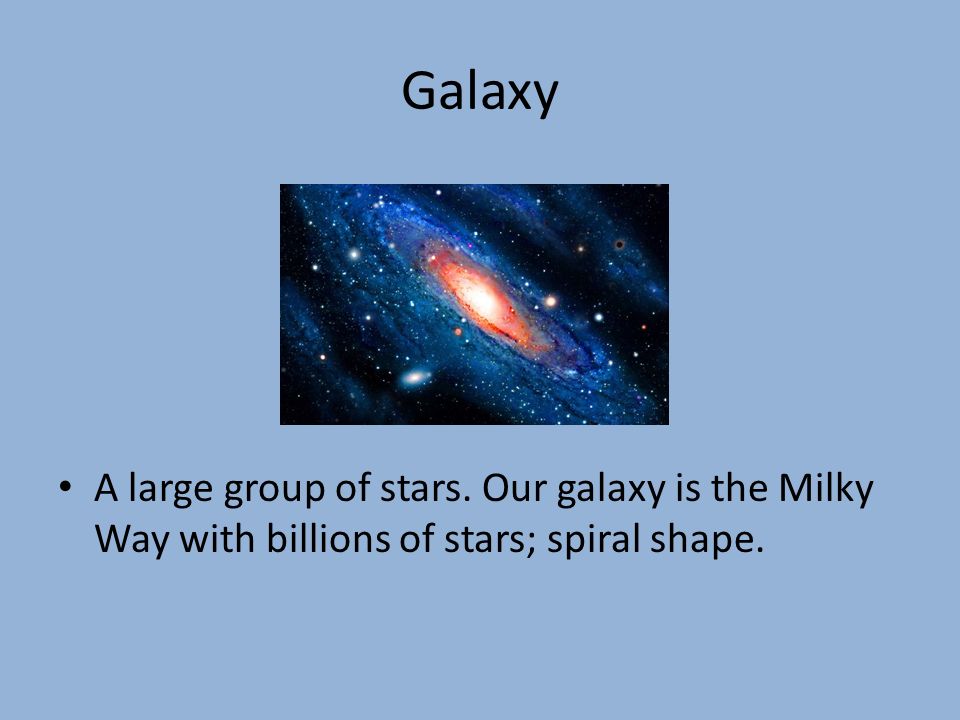 Galaxy

• A large group of stars. Our galaxy is the Milky Way with billions of stars; spiral shape.